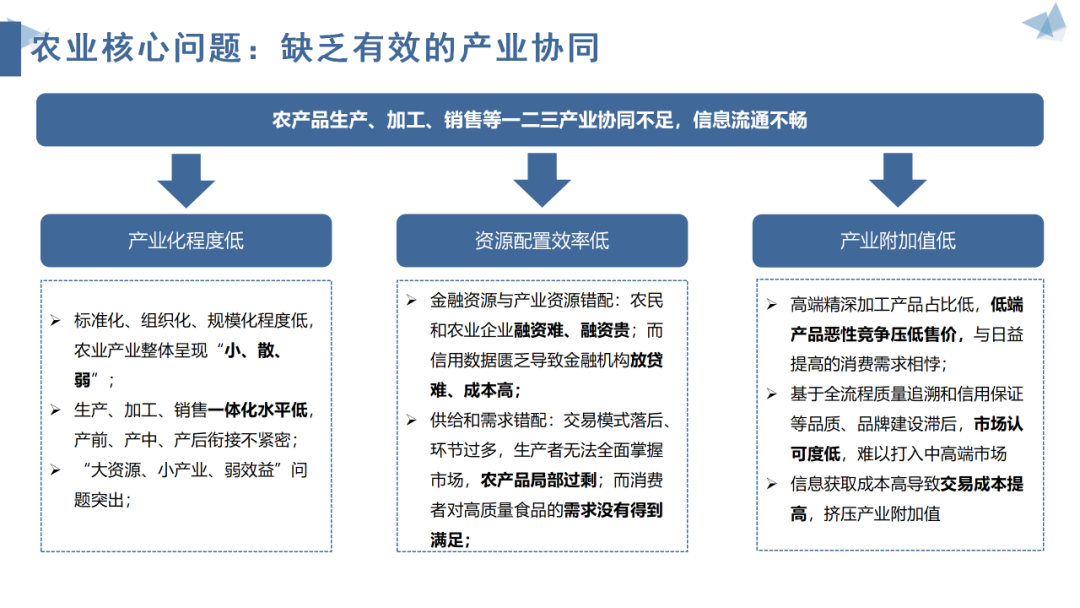 农业核心问题：缺乏有效的产业协同

农产品生产、加工、销售等一二三产业协同不足，信息流通不畅

产业化程度低

➢ 标准化、组织化、规模化程度低，农业产业整体呈现“小、散、弱”；
➢ 生产、加工、销售一体化水平低，产前、产中、产后衔接不紧密；
➢ “大资源、小产业、弱效益”问题突出；

资源配置效率低

➢ 金融资源与产业资源错配：农民和农业企业融资难、融资贵；而信用数据匮乏导致金融机构放贷难、成本高；
➢ 供给和需求错配：交易模式落后、环节过多，生产者无法全面掌握市场，农产品局部过剩；而消费者对高质量食品的需求没有得到满足；

产业附加值低

➢ 高端精深加工产品占比低，低端产品恶性竞争压低售价，与日益提高的消费需求相悖；
➢ 基于全流程质量追溯和信用保证等品质、品牌建设滞后，市场认可度低，难以打入中高端市场
➢ 信息获取成本高导致交易成本提高，挤压产业附加值